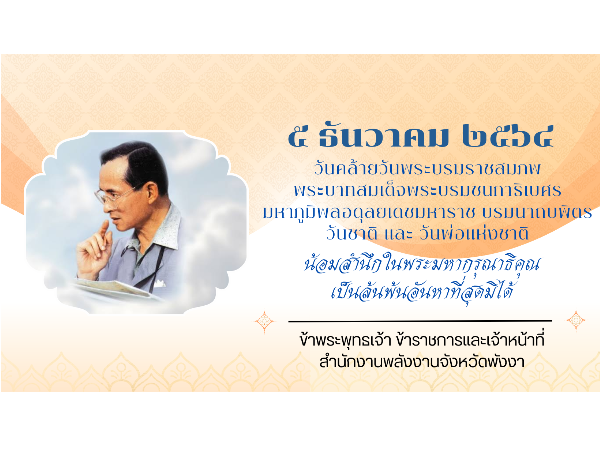 ๕ ธันวาคม ๒๕๖๔

วันคล้ายวันพระบรมราชสมภพ
พระบาทสมเด็จพระบรมชนกาธิเบศร
มหาภูมิพลอดุลยเดชมหาราช บรมนาถบพิตร
วันชาติ และ วันพ่อแห่งชาติ

น้อมสำนึกในพระมหากรุณาธิคุณ
เป็นล้นพ้นอันหาที่สุดมิได้

ข้าพระพุทธเจ้า ข้าราชการและเจ้าหน้าที่
สำนักงานพลังงานจังหวัดพังงา